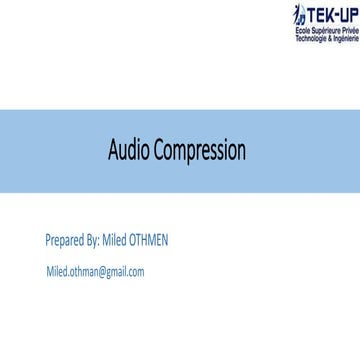 TEK-UP
Ecole Supérieure Privée
Technologie & Ingénierie

Audio Compression

Prepared By: Miled OTHMEN

Miled.othman@gmail.com